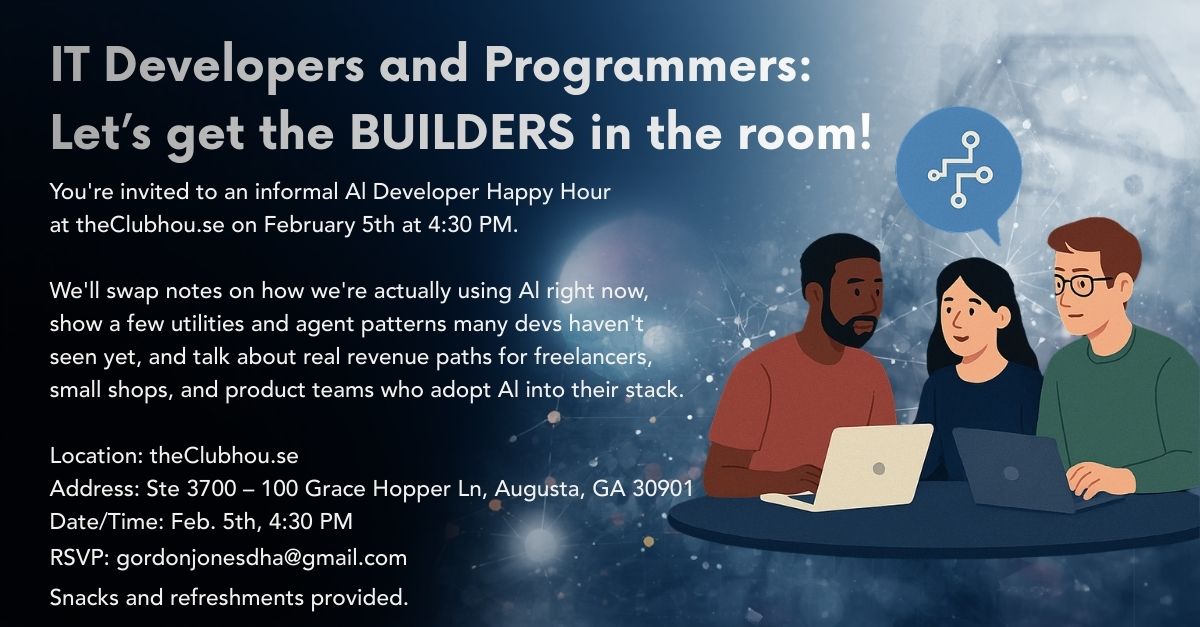 IT Developers and Programmers: Let's get the BUILDERS in the room!

You're invited to an informal AI Developer Happy Hour at theClubhou.se on February 5th at 4:30 PM.

We'll swap notes on how we're actually using AI right now, show a few utilities and agent patterns many devs haven't seen yet, and talk about real revenue paths for freelancers, small shops, and product teams who adopt AI into their stack.

Location: theClubhou.se
Address: Ste 3700 – 100 Grace Hopper Ln, Augusta, GA 30901
Date/Time: Feb. 5th, 4:30 PM
RSVP: gordonjonesdha@gmail.com
Snacks and refreshments provided.